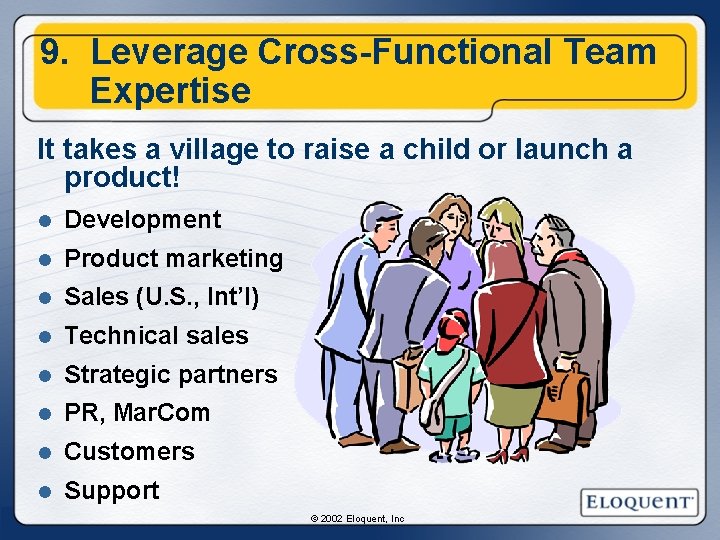 9. Leverage Cross-Functional Team Expertise

It takes a village to raise a child or launch a product!

- Development
- Product marketing
- Sales (U.S., Int'l)
- Technical sales
- Strategic partners
- PR, MarCom
- Customers
- Support

© 2002 Eloquent, Inc

ELOQUENT